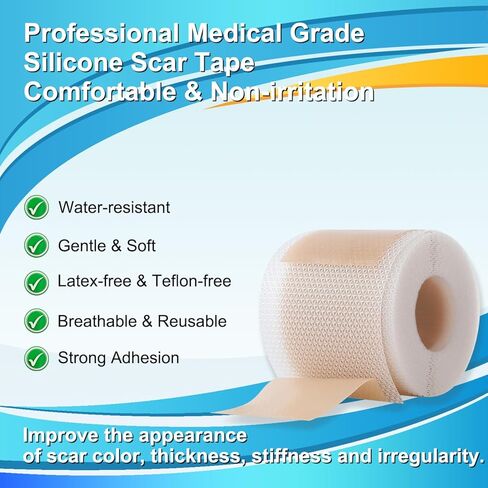 Professional Medical Grade
Silicone Scar Tape
Comfortable & Non-irritation

Water-resistant

Gentle & Soft

Latex-free & Teflon-free

Breathable & Reusable

Strong Adhesion

Improve the appearance of scar color, thickness, stiffness and irregularity.